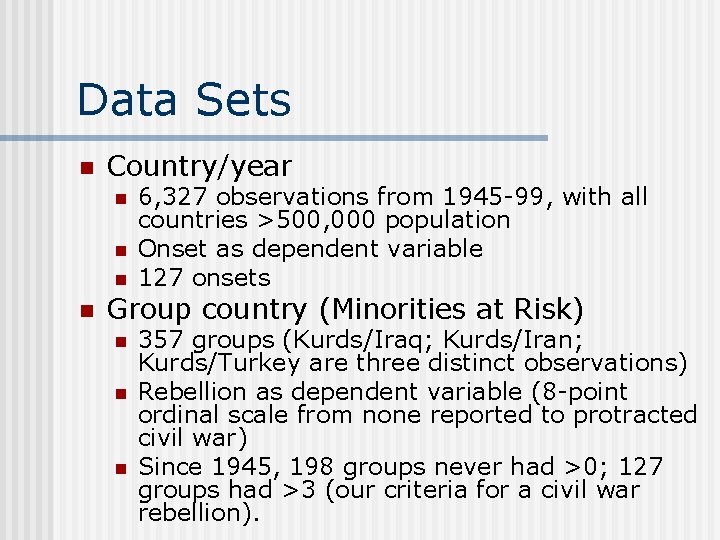 Data Sets

- Country/year
  - 6,327 observations from 1945-99, with all countries >500,000 population
  - Onset as dependent variable
  - 127 onsets
- Group country (Minorities at Risk)
  - 357 groups (Kurds/Iraq; Kurds/Iran; Kurds/Turkey are three distinct observations)
  - Rebellion as dependent variable (8-point ordinal scale from none reported to protracted civil war)
  - Since 1945, 198 groups never had >0; 127 groups had >3 (our criteria for a civil war rebellion).